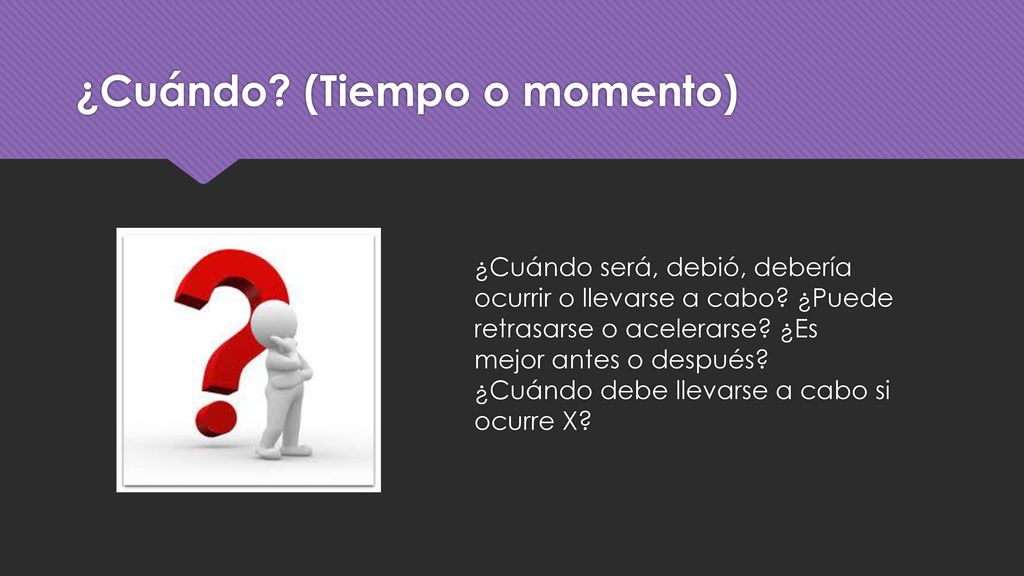 ¿Cuándo? (Tiempo o momento)

¿Cuándo será, debió, debería ocurrir o llevarse a cabo? ¿Puede retrasarse o acelerarse? ¿Es mejor antes o después? ¿Cuándo debe llevarse a cabo si ocurre X?